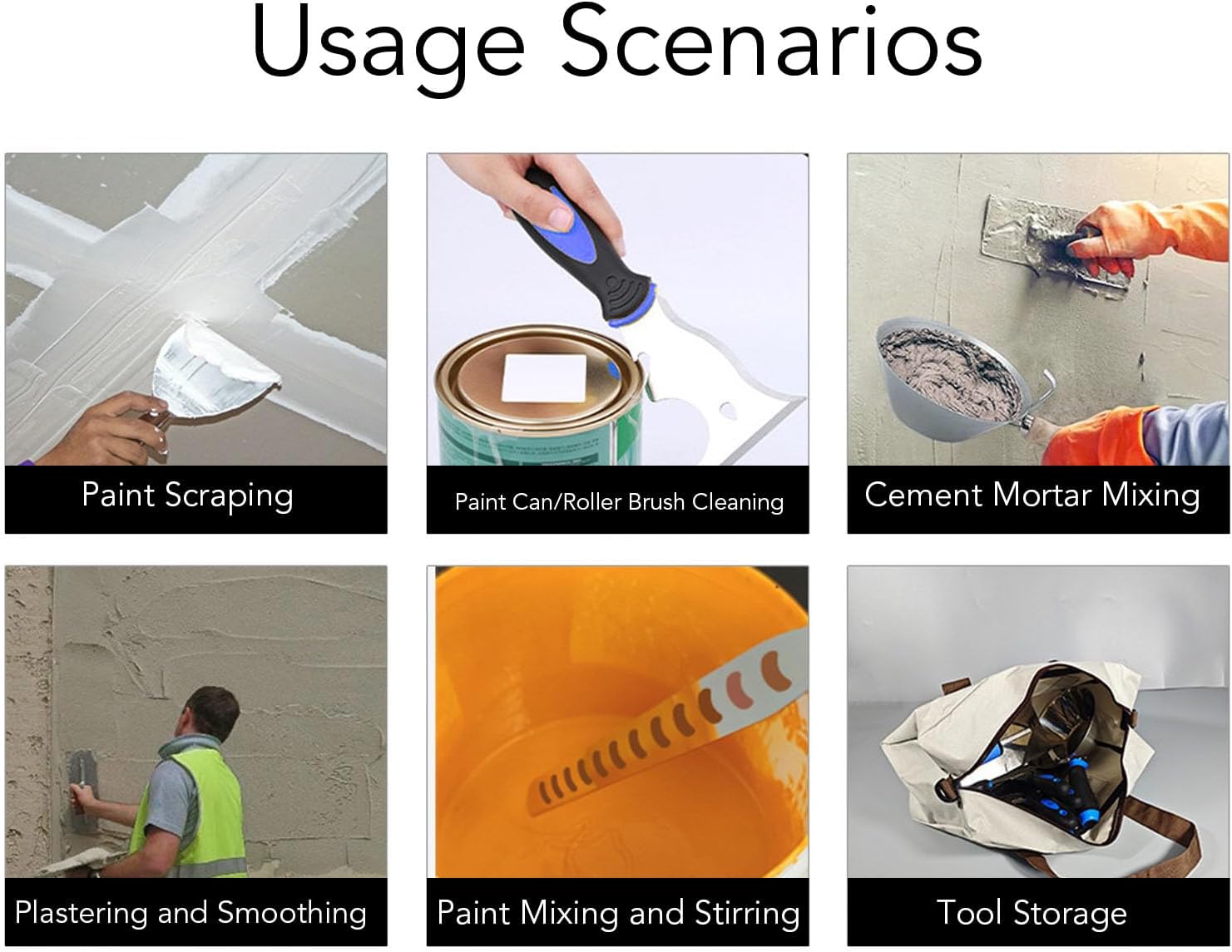 Usage Scenarios

Paint Scraping

Paint Can/Roller Brush Cleaning

Cement Mortar Mixing

Plastering and Smoothing

Paint Mixing and Stirring

Tool Storage